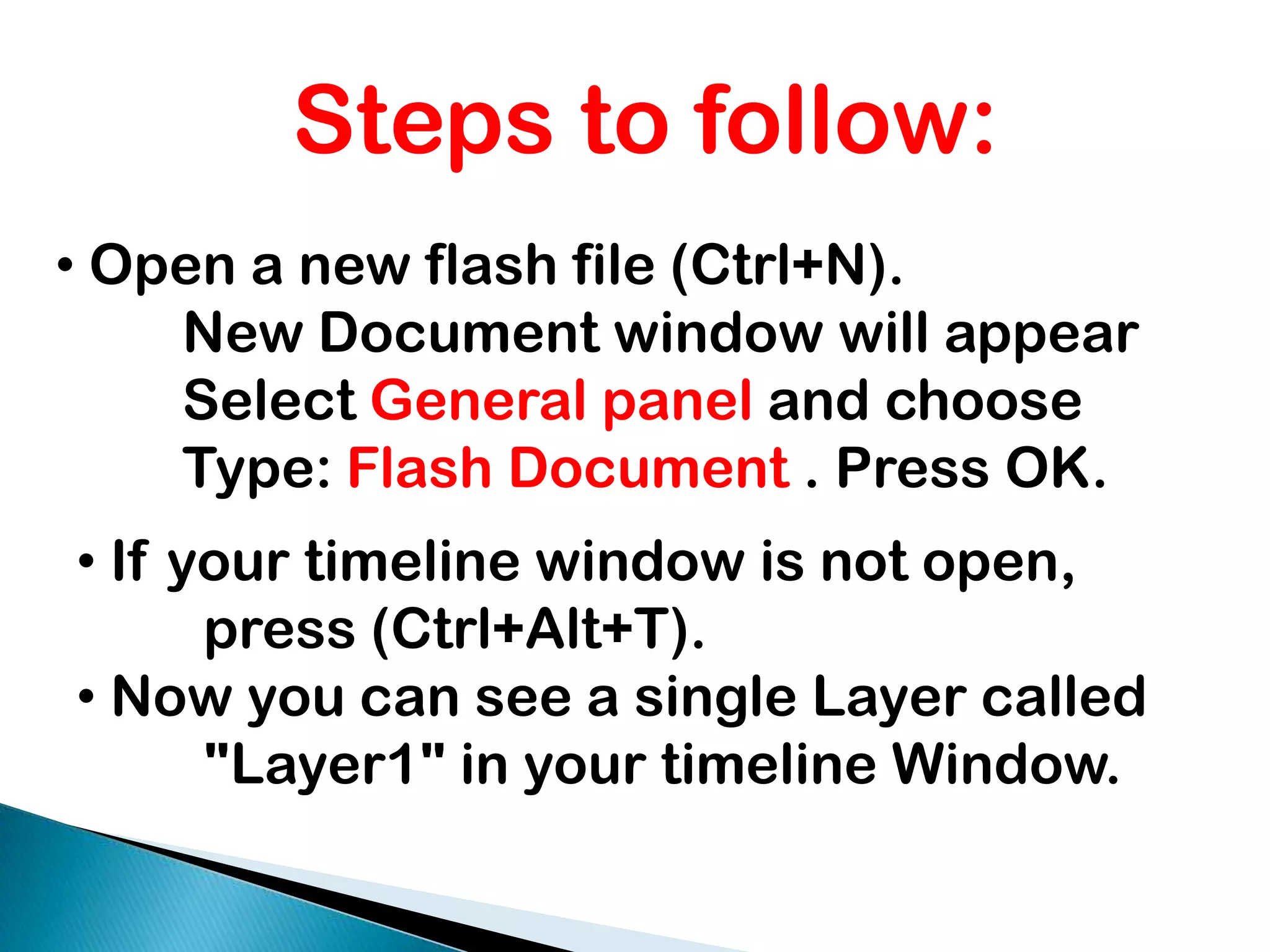 Steps to follow:

• Open a new flash file (Ctrl+N).
New Document window will appear
Select General panel and choose
Type: Flash Document . Press OK.

• If your timeline window is not open,
press (Ctrl+Alt+T).

• Now you can see a single Layer called
"Layer1" in your timeline Window.